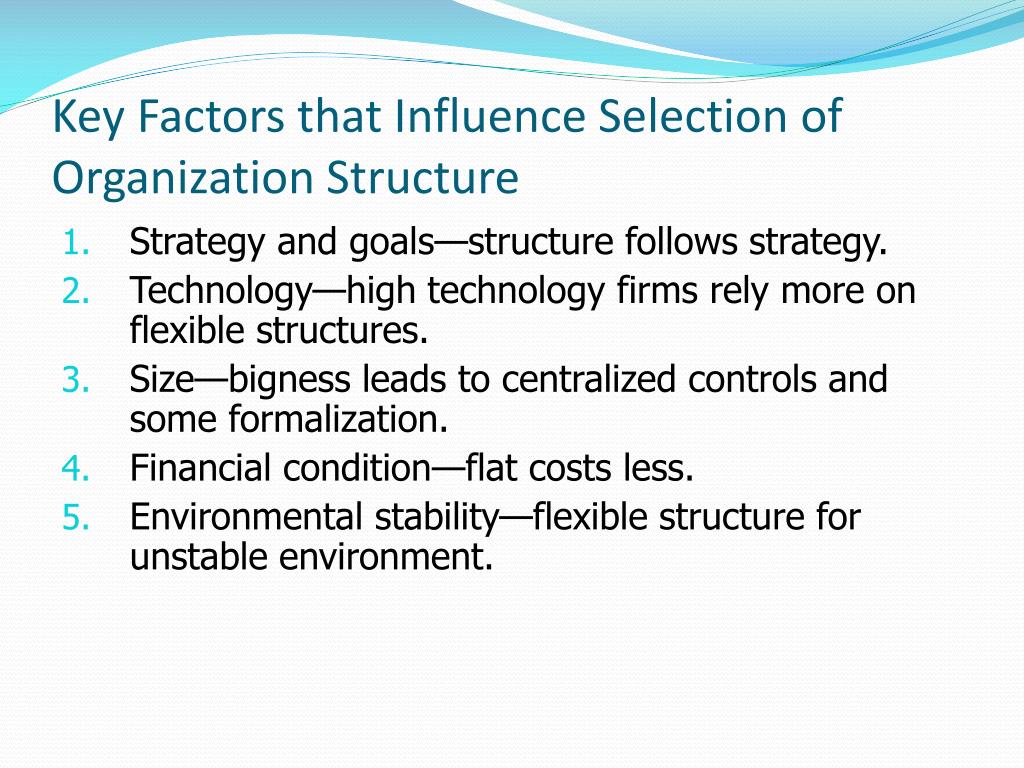 Key Factors that Influence Selection of Organization Structure

1. Strategy and goals—structure follows strategy.
2. Technology—high technology firms rely more on flexible structures.
3. Size—bigness leads to centralized controls and some formalization.
4. Financial condition—flat costs less.
5. Environmental stability—flexible structure for unstable environment.